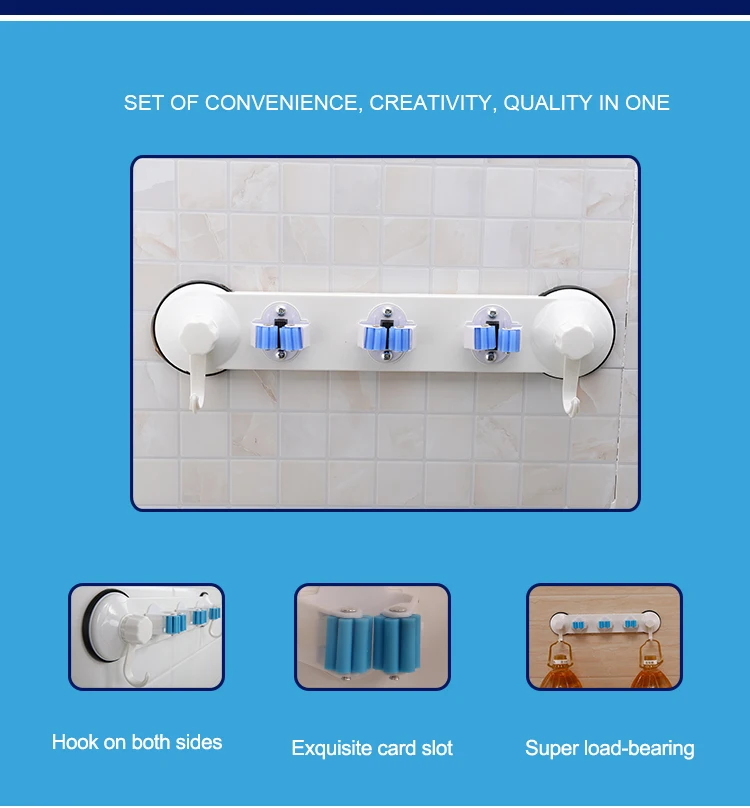 SET OF CONVENIENCE, CREATIVITY, QUALITY IN ONE

Hook on both sides

Exquisite card slot

Super load-bearing